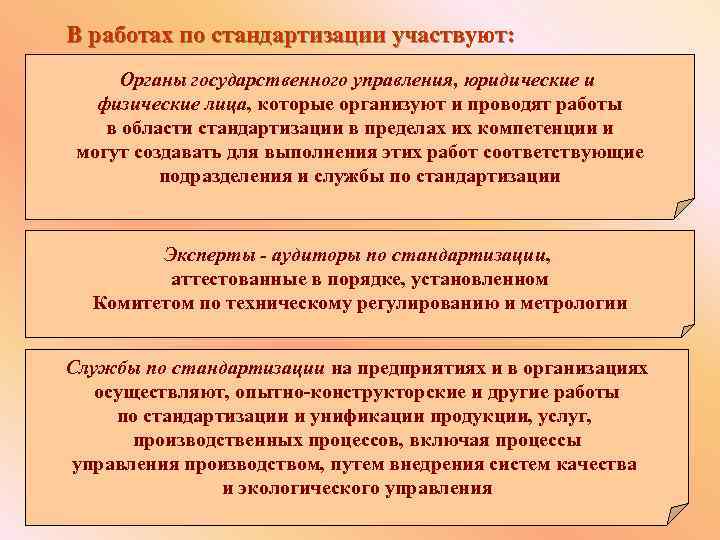 В работах по стандартизации участвуют:

Органы государственного управления, юридические и физические лица, которые организуют и проводят работы в области стандартизации в пределах их компетенции и могут создавать для выполнения этих работ соответствующие подразделения и службы по стандартизации

Эксперты - аудиторы по стандартизации, аттестованные в порядке, установленном Комитетом по техническому регулированию и метрологии

Службы по стандартизации на предприятиях и в организациях осуществляют, опытно-конструкторские и другие работы по стандартизации и унификации продукции, услуг, производственных процессов, включая процессы управления производством, путем внедрения систем качества и экологического управления